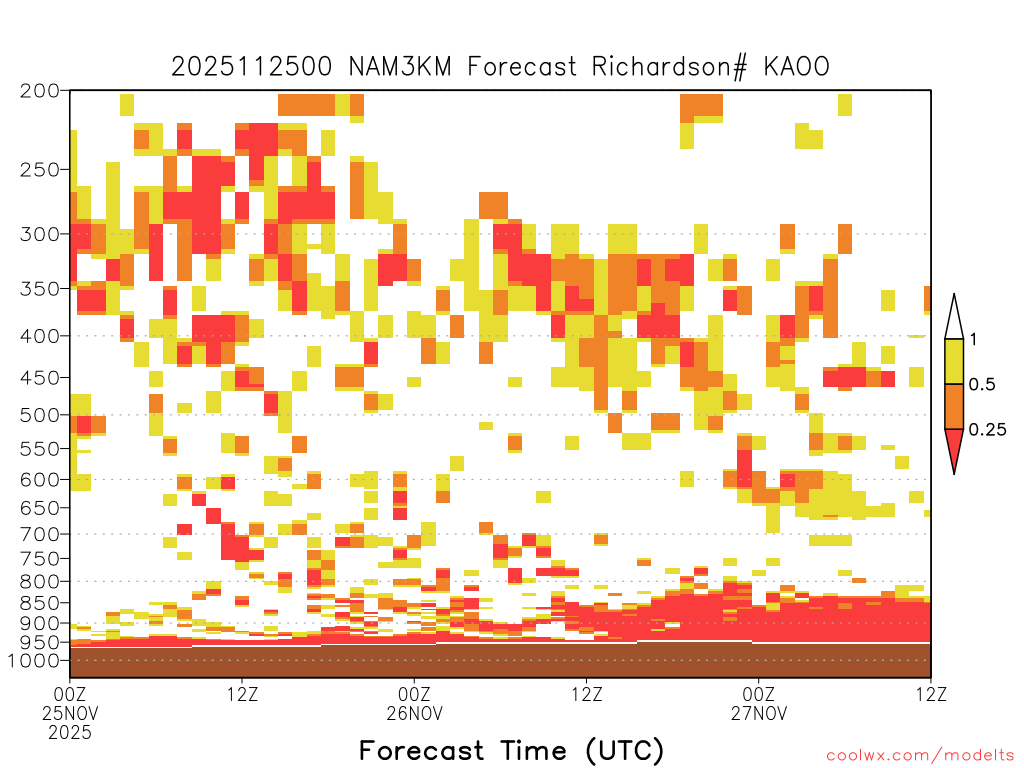 2025112500 NAM3KM Forecast Richardson# KAOO

200
250
300
350
400
450
500
550
600
650
700
750
800
850
900
950
1000

1
0.5
0.25

00Z
25NOV
2025
12Z
00Z
26NOV
12Z
00Z
27NOV
12Z

Forecast Time (UTC)

coolwx.com/modelts